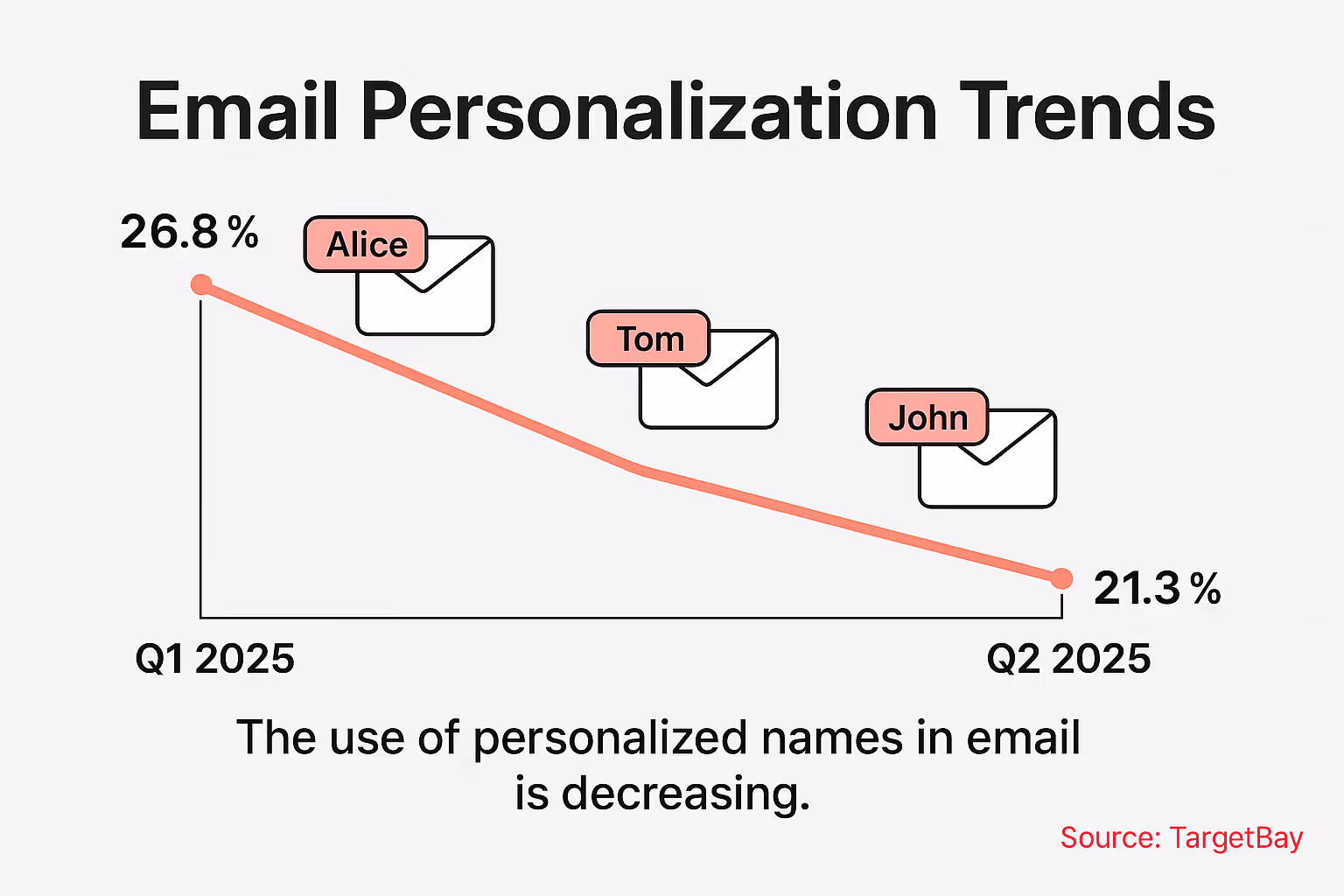 Email Personalization Trends

26.8 %

Alice

Tom

John

21.3 %

Q1 2025

Q2 2025

The use of personalized names in email is decreasing.

Source: TargetBay